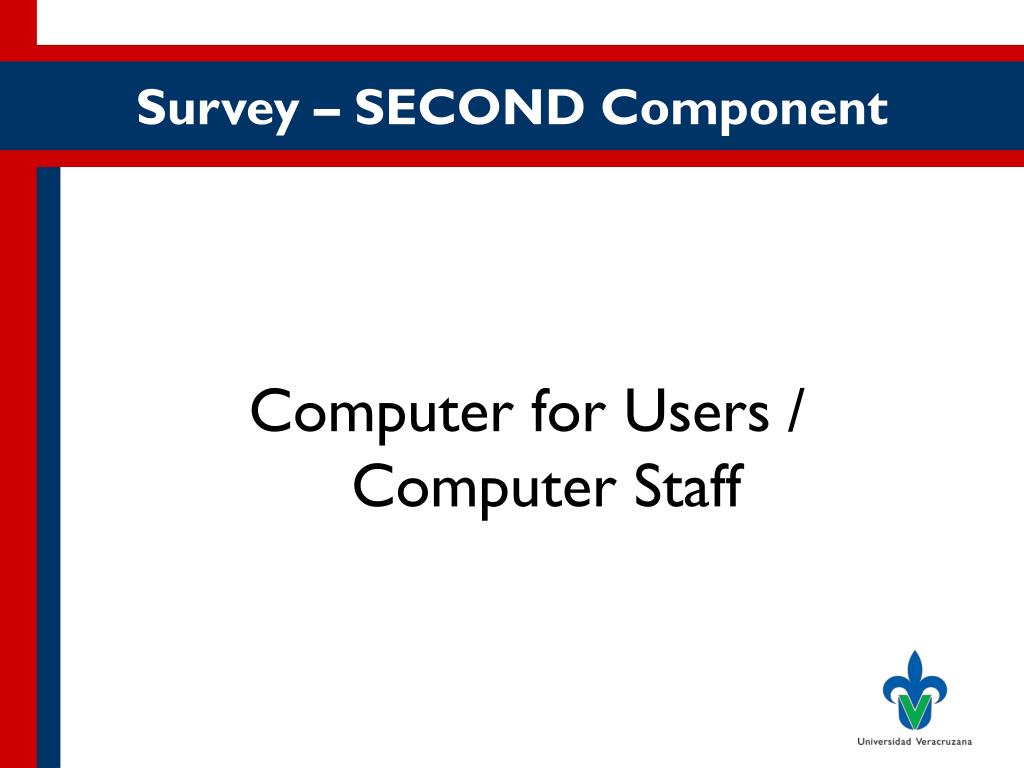 Survey – SECOND Component

Computer for Users / Computer Staff

Universidad Veracruzana